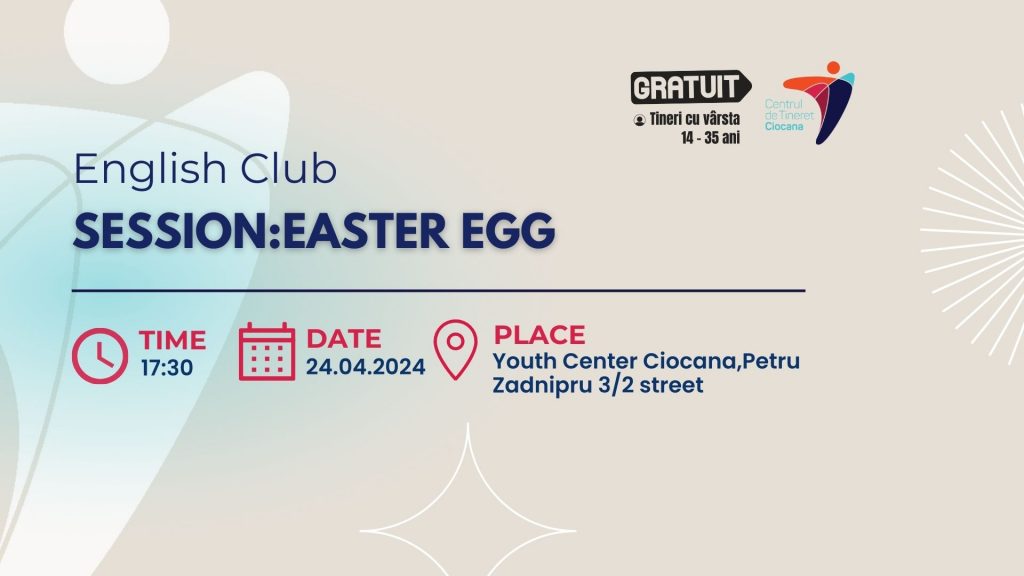 GRATUIT
Tineri cu vârsta
14 - 35 ani

Centrul de Tineret Ciocana

English Club
SESSION:EASTER EGG

TIME
17:30

DATE
24.04.2024

PLACE
Youth Center Ciocana,Petru Zadnipru 3/2 street